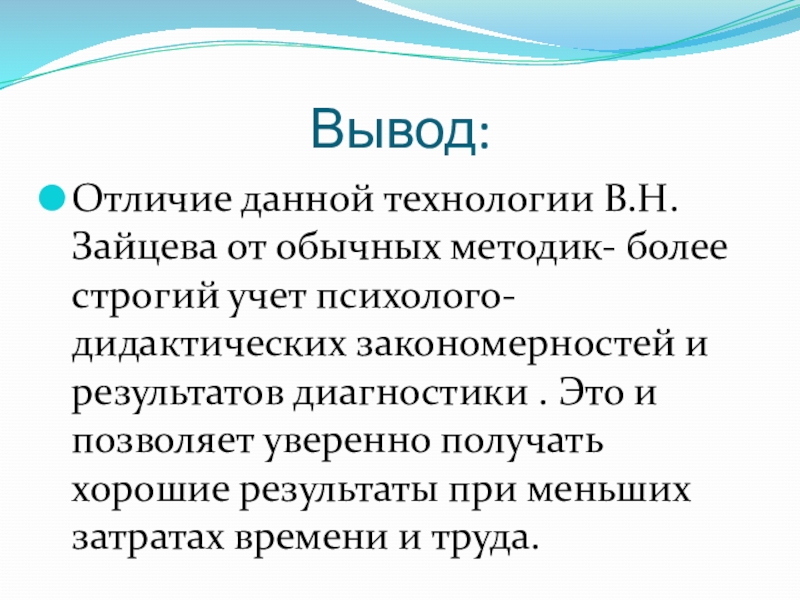 Вывод:

Отличие данной технологии В.Н. Зайцева от обычных методик- более строгий учет психолого-дидактических закономерностей и результатов диагностики . Это и позволяет уверенно получать хорошие результаты при меньших затратах времени и труда.